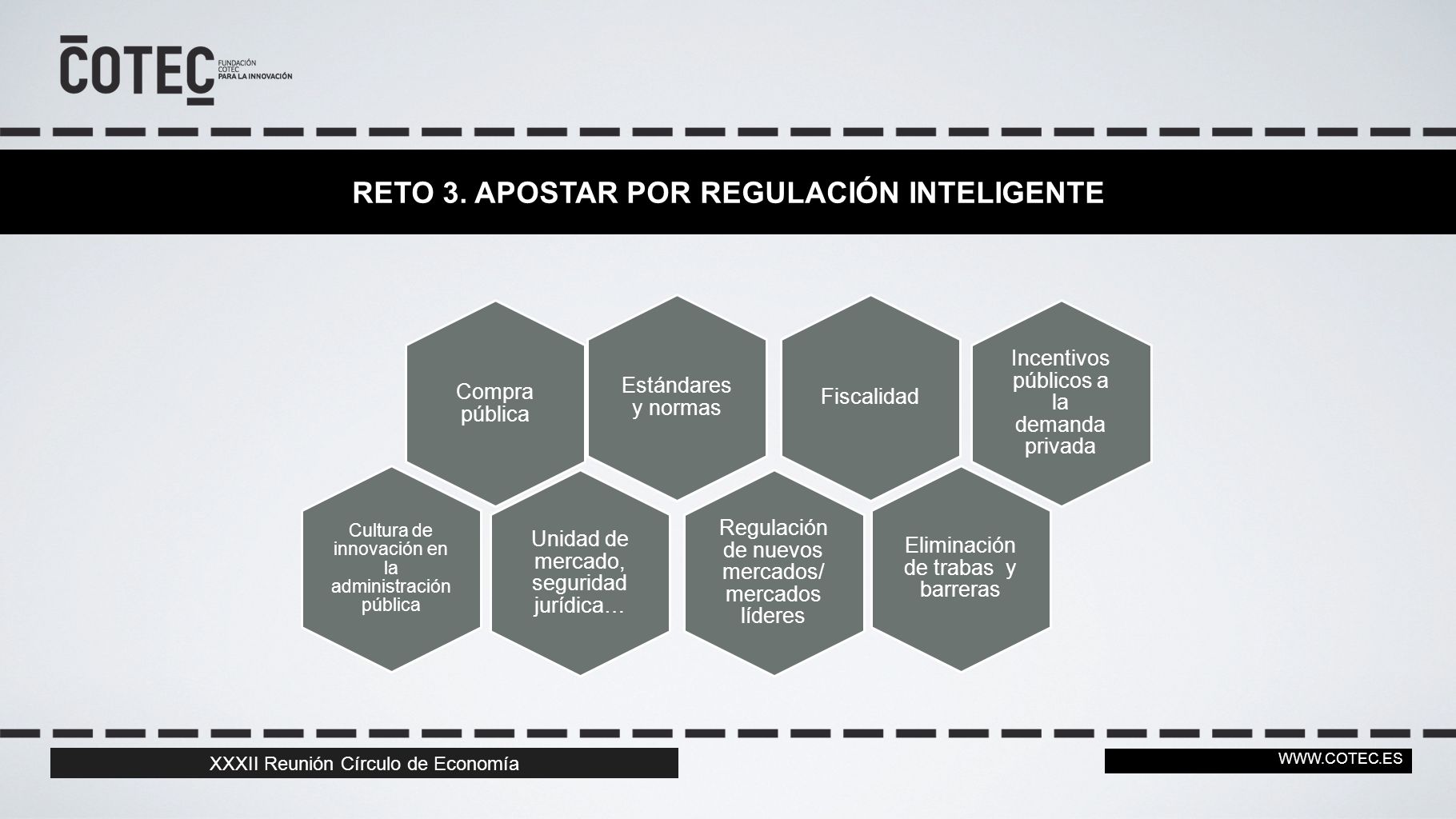 COTEC FUNDACIÓN COTEC PARA LA INNOVACIÓN

RETO 3. APOSTAR POR REGULACIÓN INTELIGENTE

Compra pública

Estándares y normas

Fiscalidad

Incentivos públicos a la demanda privada

Cultura de innovación en la administración pública

Unidad de mercado, seguridad jurídica…

Regulación de nuevos mercados/ mercados líderes

Eliminación de trabas y barreras

XXXII Reunión Círculo de Economía

WWW.COTEC.ES